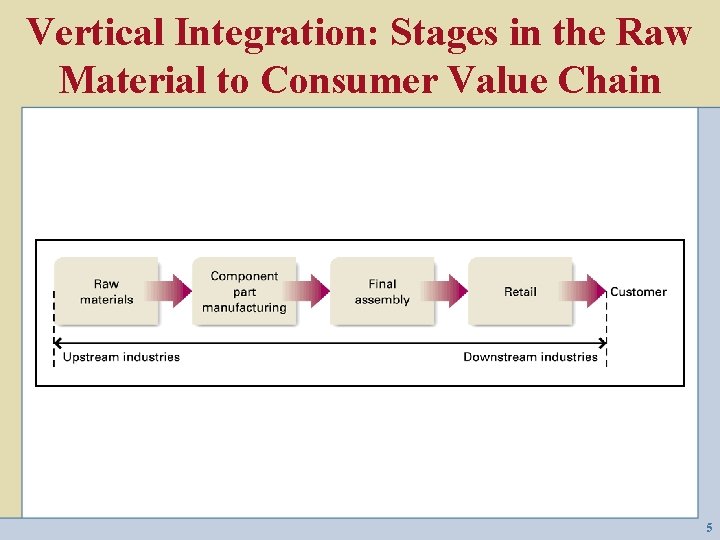 Vertical Integration: Stages in the Raw Material to Consumer Value Chain

Raw materials

Component part manufacturing

Final assembly

Retail

Customer

Upstream industries

Downstream industries

5